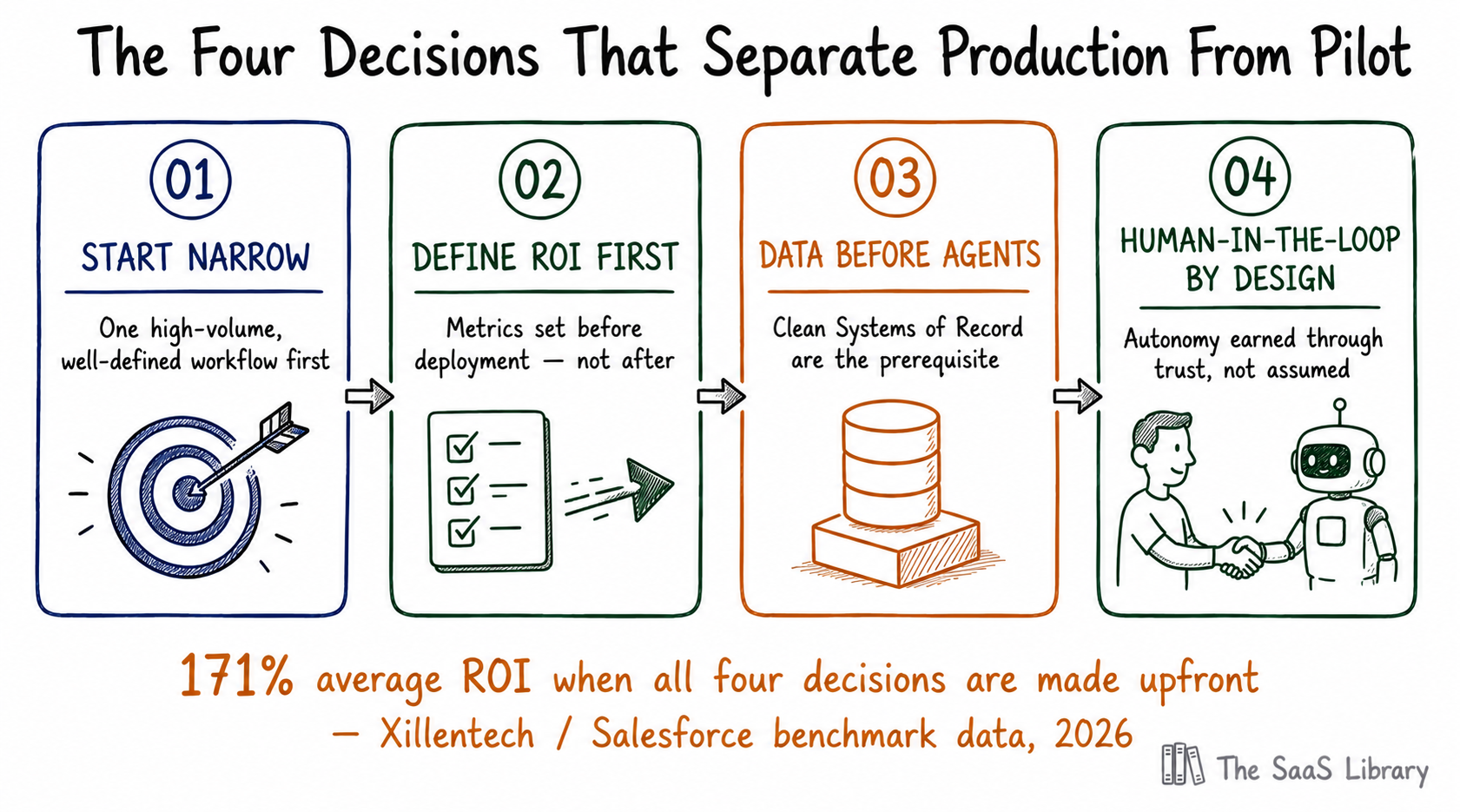 The Four Decisions That Separate Production From Pilot

01

START NARROW

One high-volume, well-defined workflow first

02

DEFINE ROI FIRST

Metrics set before deployment — not after

03

DATA BEFORE AGENTS

Clean Systems of Record are the prerequisite

04

HUMAN-IN-THE-LOOP BY DESIGN

Autonomy earned through trust, not assumed

171% average ROI when all four decisions are made upfront
— Xillentech / Salesforce benchmark data, 2026

The SaaS Library